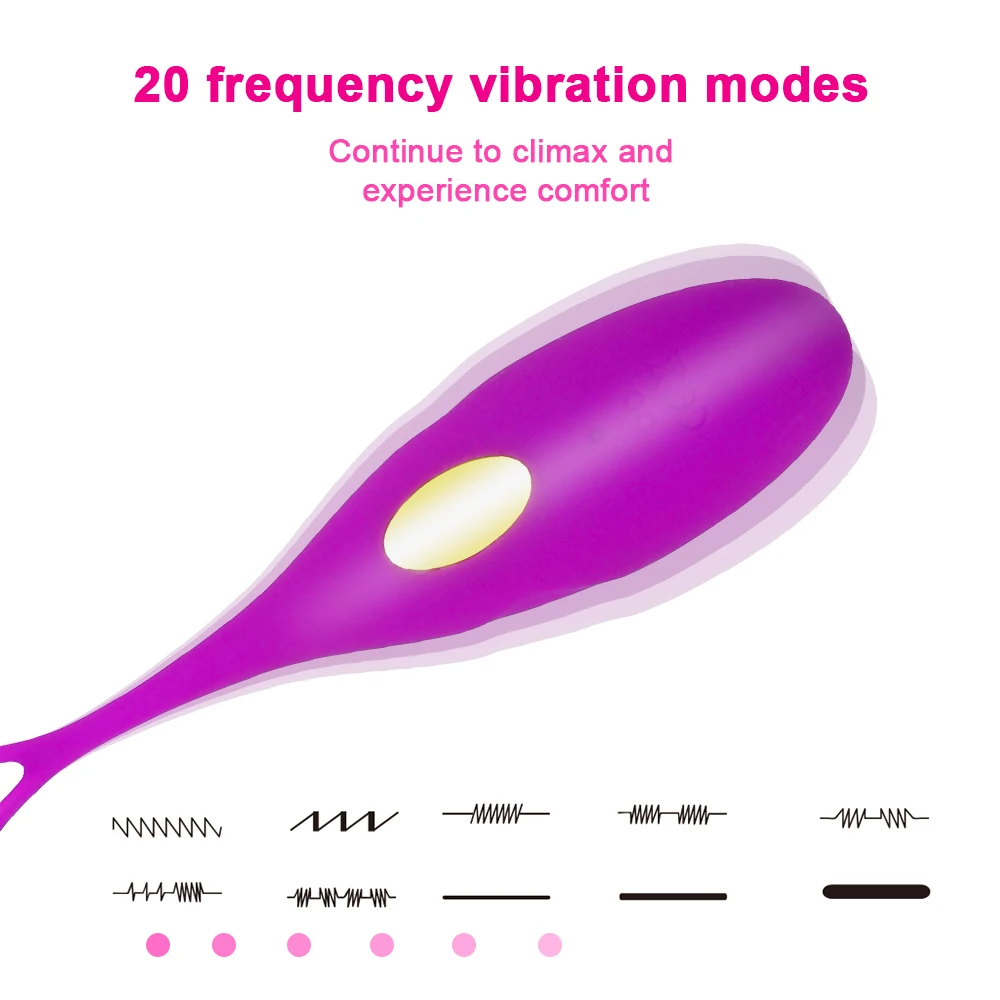 20 frequency vibration modes

Continue to climax and experience comfort